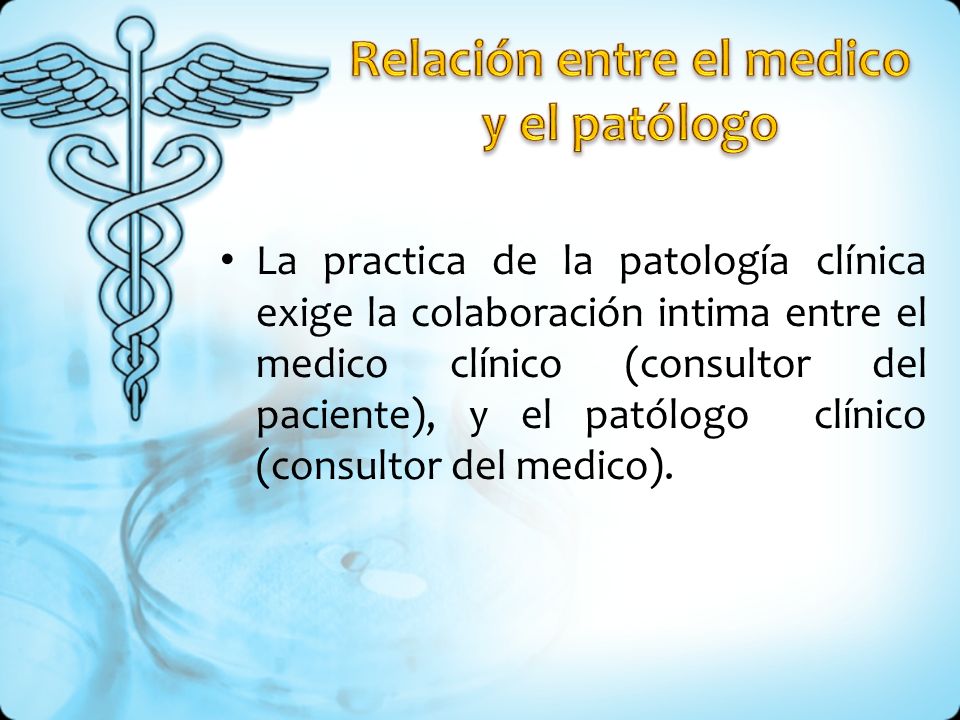 Relación entre el medico y el patólogo

• La practica de la patología clínica exige la colaboración intima entre el medico clínico (consultor del paciente), y el patólogo clínico (consultor del medico).